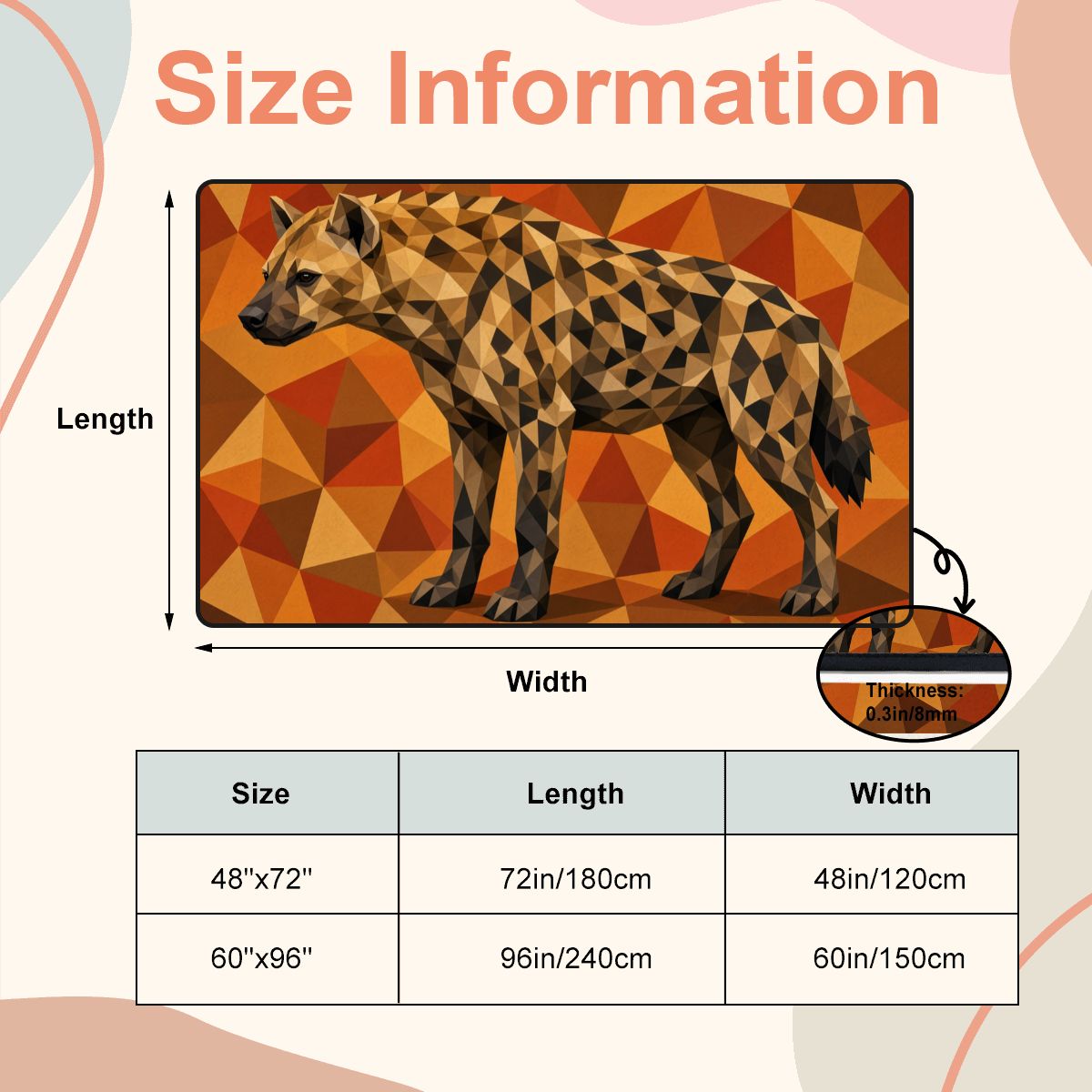 Size Information

Length

Width

Thickness: 0.3in/8mm

| Size | Length | Width |
|---|---|---|
| 48"x72" | 72in/180cm | 48in/120cm |
| 60"x96" | 96in/240cm | 60in/150cm |